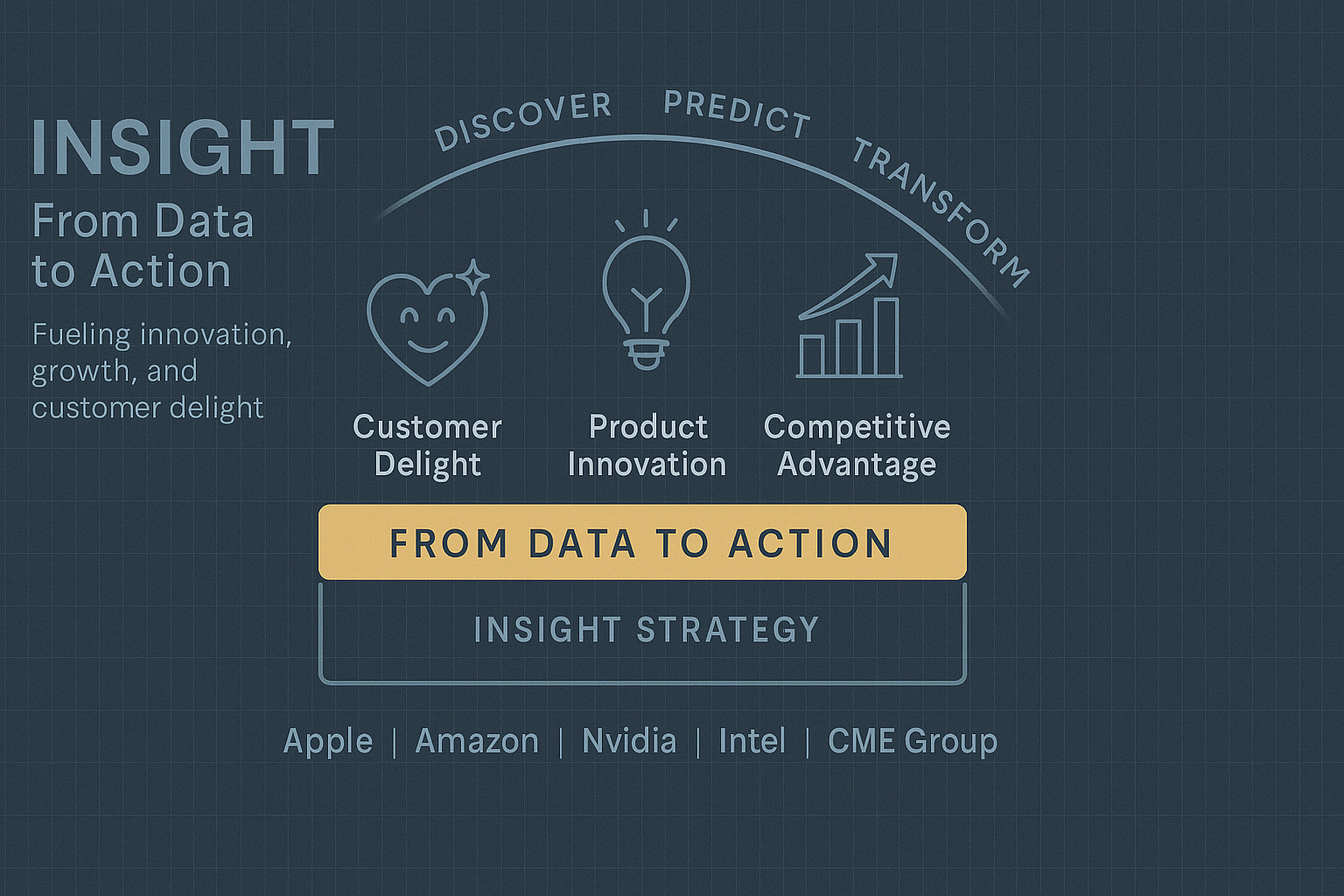 INSIGHT
From Data to Action

Fueling innovation, growth, and customer delight

DISCOVER PREDICT TRANSFORM

Customer Delight

Product Innovation

Competitive Advantage

FROM DATA TO ACTION

INSIGHT STRATEGY

Apple | Amazon | Nvidia | Intel | CME Group